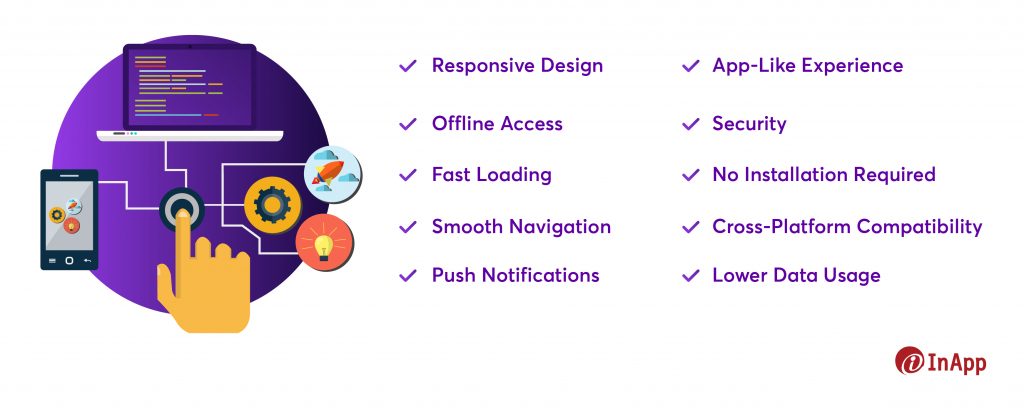 Responsive Design

Offline Access

Fast Loading

Smooth Navigation

Push Notifications

App-Like Experience

Security

No Installation Required

Cross-Platform Compatibility

Lower Data Usage

InApp